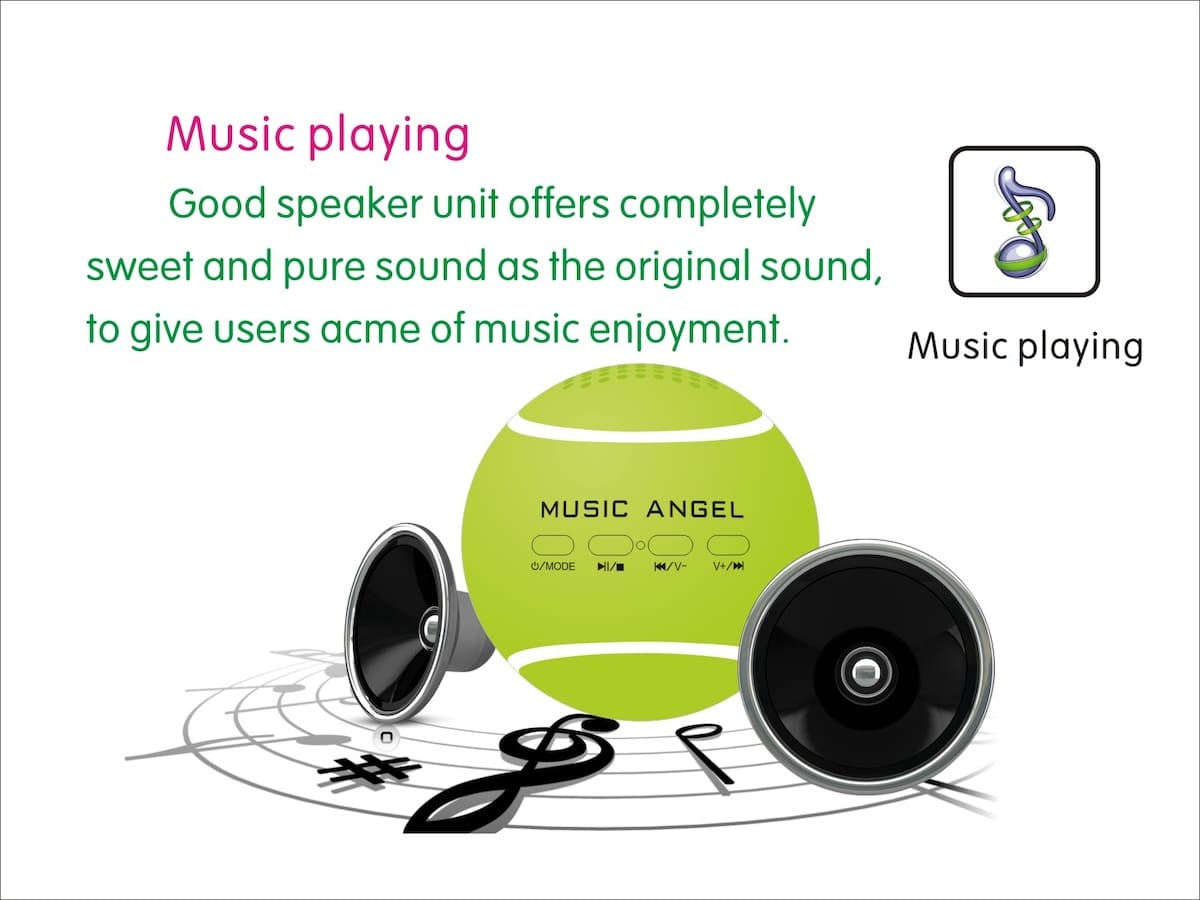 Music playing

Good speaker unit offers completely sweet and pure sound as the original sound, to give users acme of music enjoyment.

Music playing

MUSIC ANGEL

⏻/MODE ▶II/■ ⏮/V- V+/⏭